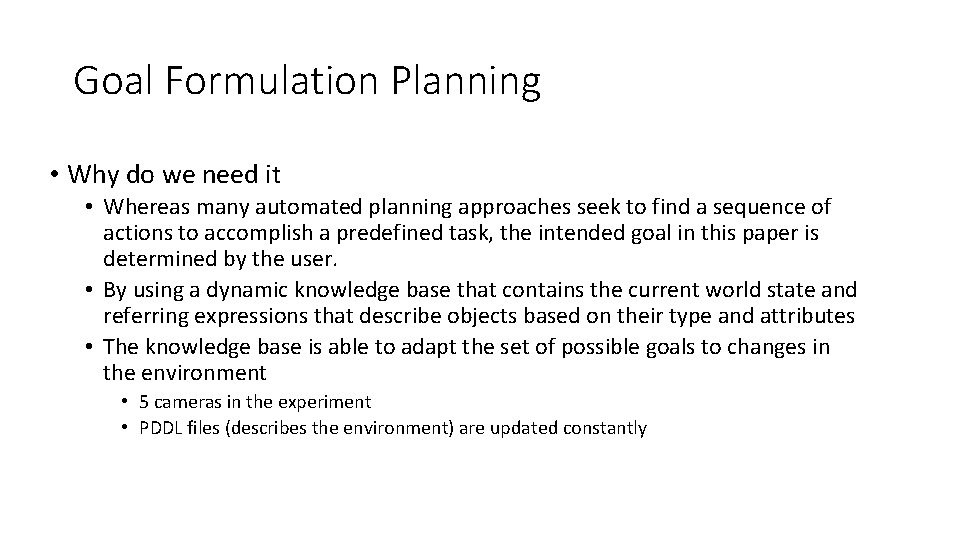 Goal Formulation Planning

• Why do we need it
  • Whereas many automated planning approaches seek to find a sequence of actions to accomplish a predefined task, the intended goal in this paper is determined by the user.
  • By using a dynamic knowledge base that contains the current world state and referring expressions that describe objects based on their type and attributes
  • The knowledge base is able to adapt the set of possible goals to changes in the environment
    • 5 cameras in the experiment
    • PDDL files (describes the environment) are updated constantly